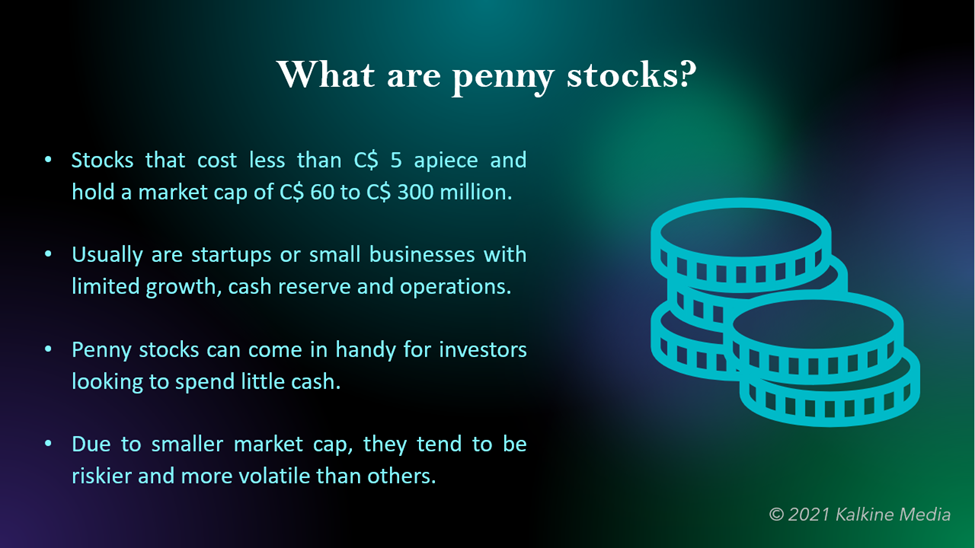 What are penny stocks?

• Stocks that cost less than C$ 5 apiece and hold a market cap of C$ 60 to C$ 300 million.

• Usually are startups or small businesses with limited growth, cash reserve and operations.

• Penny stocks can come in handy for investors looking to spend little cash.

• Due to smaller market cap, they tend to be riskier and more volatile than others.

© 2021 Kalkine Media